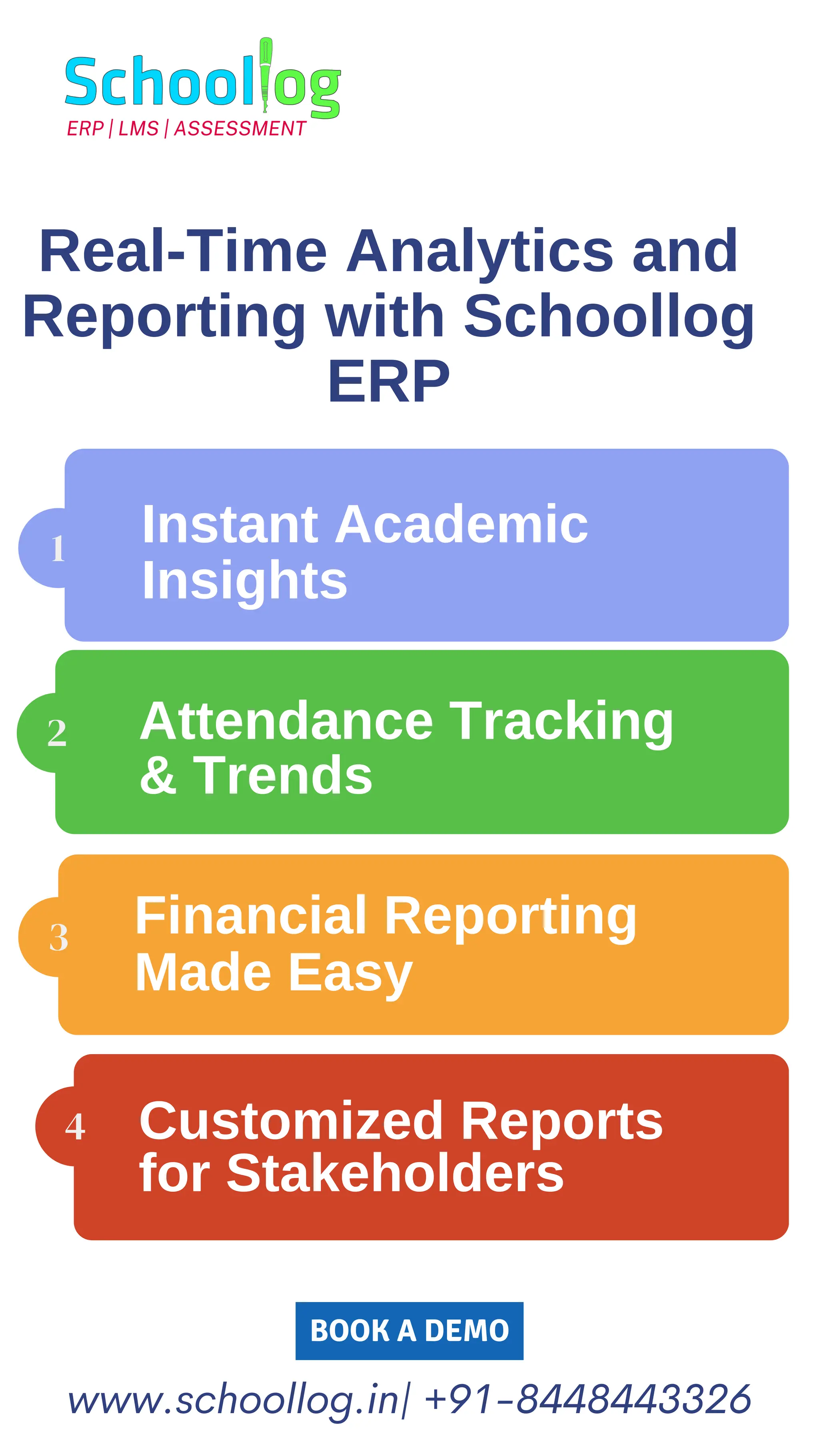 Schoollog
ERP | LMS | ASSESSMENT

Real-Time Analytics and Reporting with Schoollog ERP

1 Instant Academic Insights

2 Attendance Tracking & Trends

3 Financial Reporting Made Easy

4 Customized Reports for Stakeholders

BOOK A DEMO

www.schoollog.in| +91-8448443326